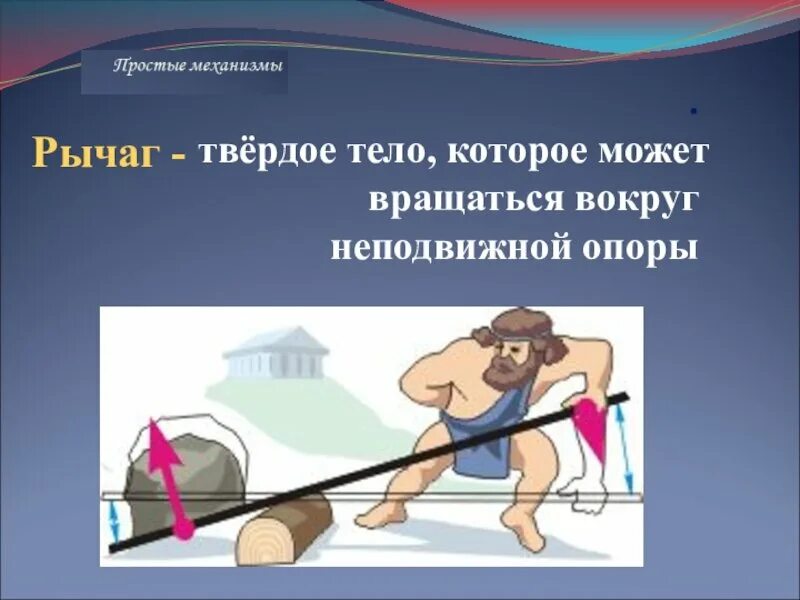 Простые механизмы

Рычаг - твёрдое тело, которое может вращаться вокруг неподвижной опоры